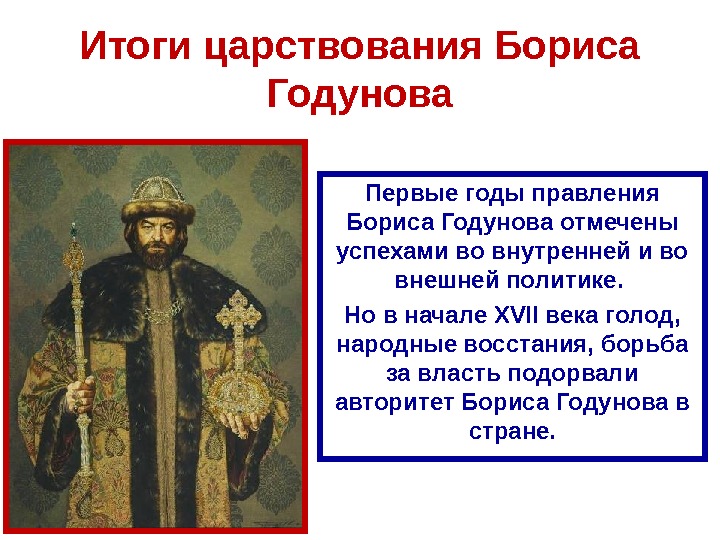 Итоги царствования Бориса Годунова

Первые годы правления Бориса Годунова отмечены успехами во внутренней и во внешней политике.

Но в начале XVII века голод, народные восстания, борьба за власть подорвали авторитет Бориса Годунова в стране.